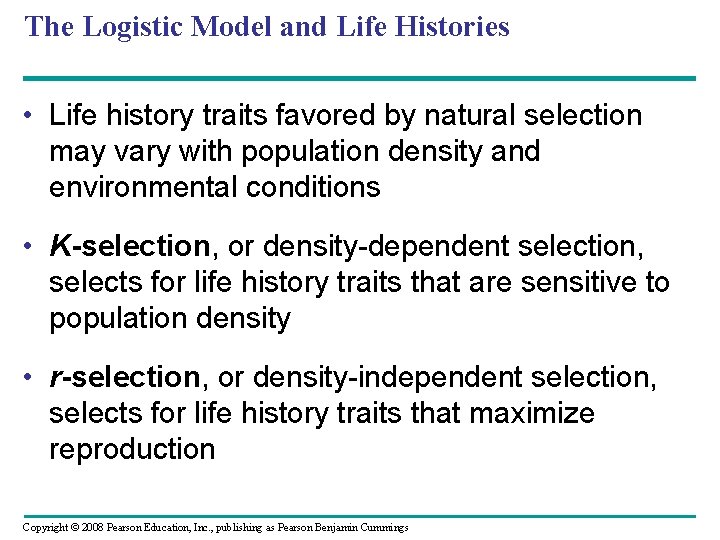 The Logistic Model and Life Histories

• Life history traits favored by natural selection may vary with population density and environmental conditions

• K-selection, or density-dependent selection, selects for life history traits that are sensitive to population density

• r-selection, or density-independent selection, selects for life history traits that maximize reproduction

Copyright © 2008 Pearson Education, Inc., publishing as Pearson Benjamin Cummings